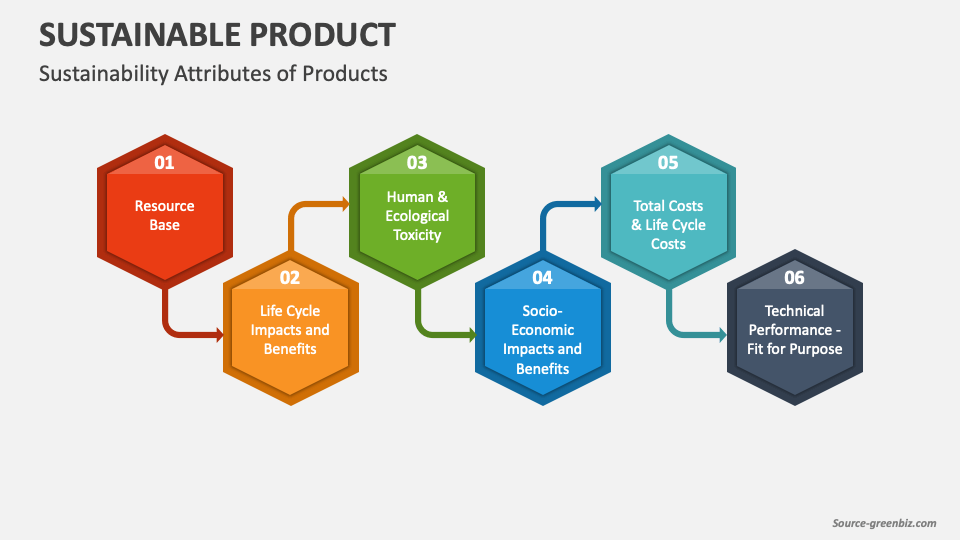 SUSTAINABLE PRODUCT

Sustainability Attributes of Products

01
Resource Base

02
Life Cycle Impacts and Benefits

03
Human & Ecological Toxicity

04
Socio-Economic Impacts and Benefits

05
Total Costs & Life Cycle Costs

06
Technical Performance - Fit for Purpose

Source-greenbiz.com